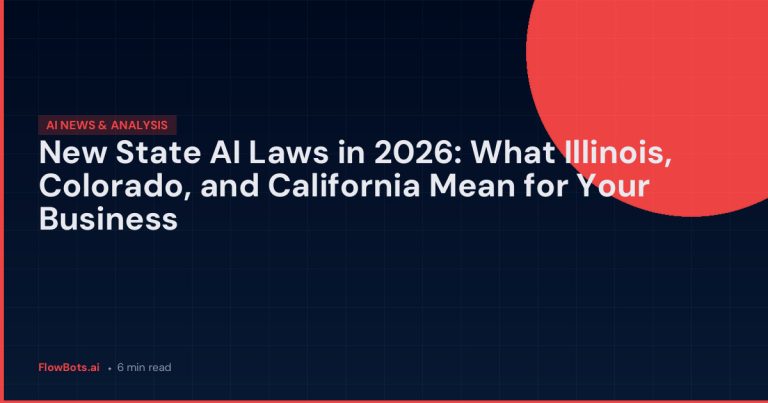 AI NEWS & ANALYSIS

New State AI Laws in 2026: What Illinois, Colorado, and California Mean for Your Business

FlowBots.ai • 6 min read